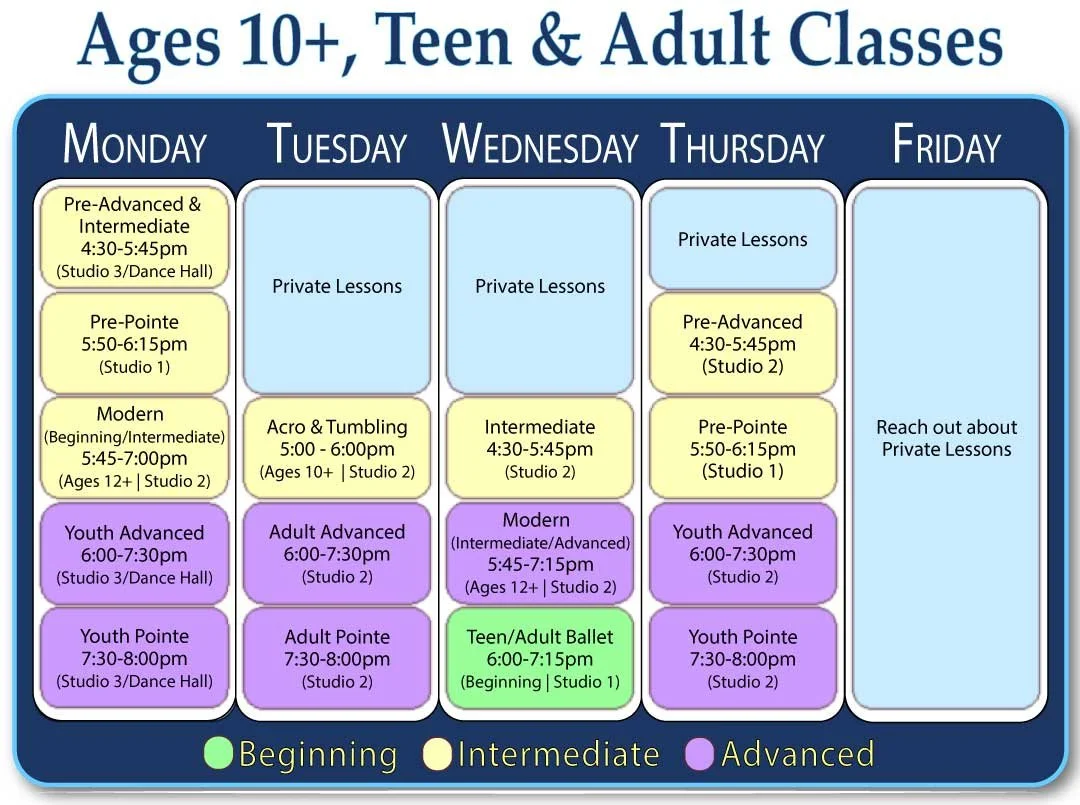 Ages 10+, Teen & Adult Classes

MONDAY

Pre-Advanced & Intermediate
4:30-5:45pm
(Studio 3/Dance Hall)

Pre-Pointe
5:50-6:15pm
(Studio 1)

Modern
(Beginning/Intermediate)
5:45-7:00pm
(Ages 12+ | Studio 2)

Youth Advanced
6:00-7:30pm
(Studio 3/Dance Hall)

Youth Pointe
7:30-8:00pm
(Studio 3/Dance Hall)

TUESDAY

Private Lessons

Acro & Tumbling
5:00 - 6:00pm
(Ages 10+ | Studio 2)

Adult Advanced
6:00-7:30pm
(Studio 2)

Adult Pointe
7:30-8:00pm
(Studio 2)

WEDNESDAY

Private Lessons

Intermediate
4:30-5:45pm
(Studio 2)

Modern
(Intermediate/Advanced)
5:45-7:15pm
(Ages 12+ | Studio 2)

Teen/Adult Ballet
6:00-7:15pm
(Beginning | Studio 1)

THURSDAY

Private Lessons

Pre-Advanced
4:30-5:45pm
(Studio 2)

Pre-Pointe
5:50-6:15pm
(Studio 1)

Youth Advanced
6:00-7:30pm
(Studio 2)

Youth Pointe
7:30-8:00pm
(Studio 2)

FRIDAY

Reach out about Private Lessons

Beginning Intermediate Advanced